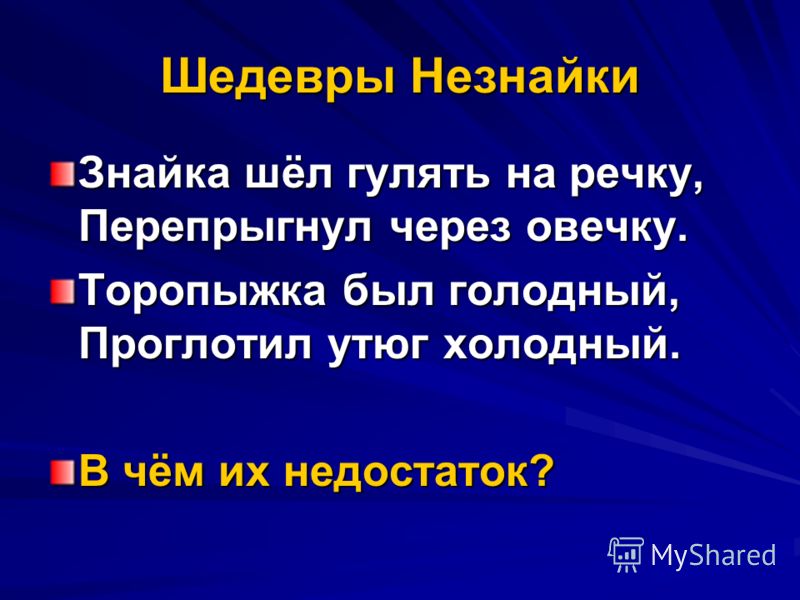 Шедевры Незнайки

Знайка шёл гулять на речку,
Перепрыгнул через овечку.

Торопыжка был голодный,
Проглотил утюг холодный.

В чём их недостаток?

MyShared